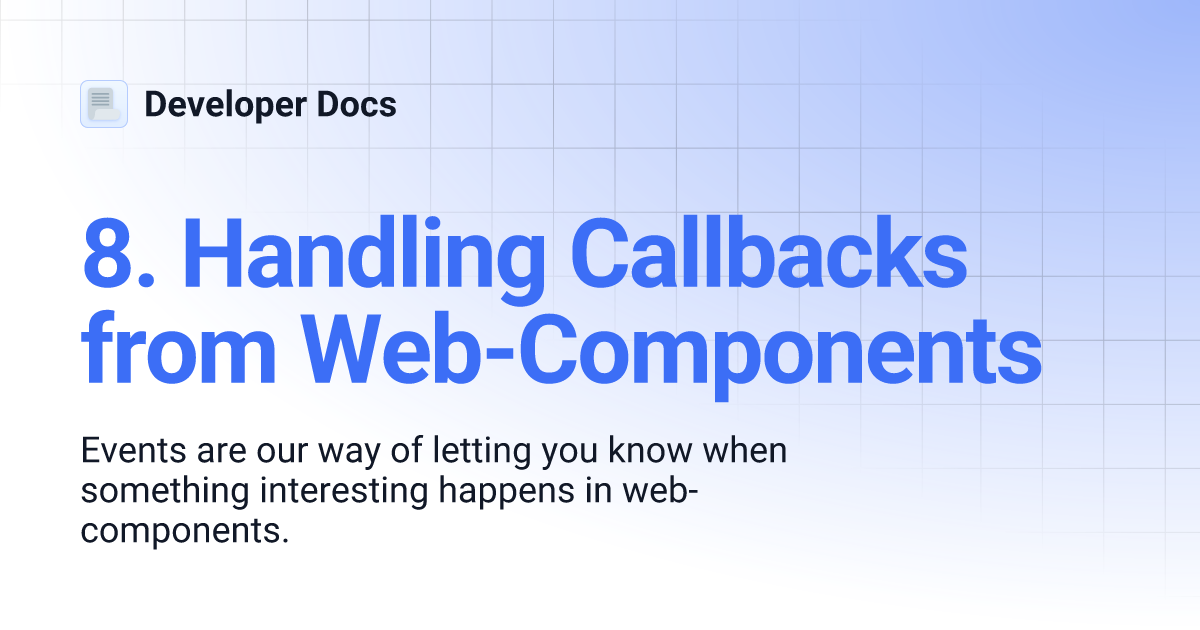 Developer Docs

8. Handling Callbacks from Web-Components

Events are our way of letting you know when something interesting happens in web-components.